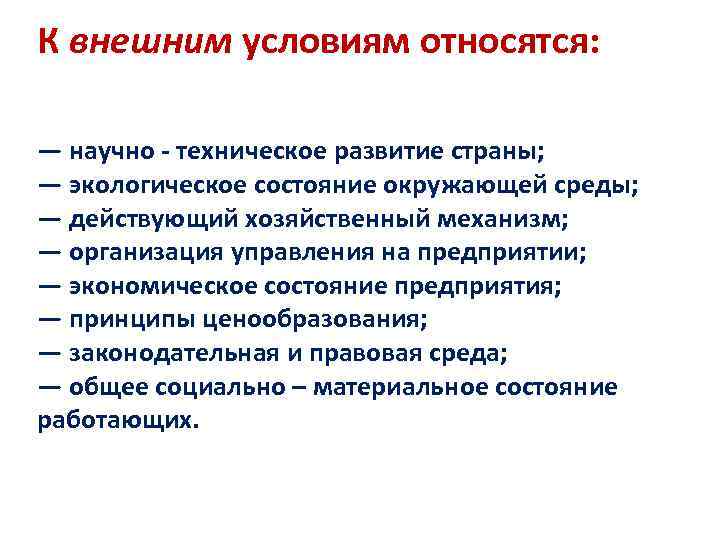 К внешним условиям относятся:

— научно - техническое развитие страны;
— экологическое состояние окружающей среды;
— действующий хозяйственный механизм;
— организация управления на предприятии;
— экономическое состояние предприятия;
— принципы ценообразования;
— законодательная и правовая среда;
— общее социально – материальное состояние работающих.